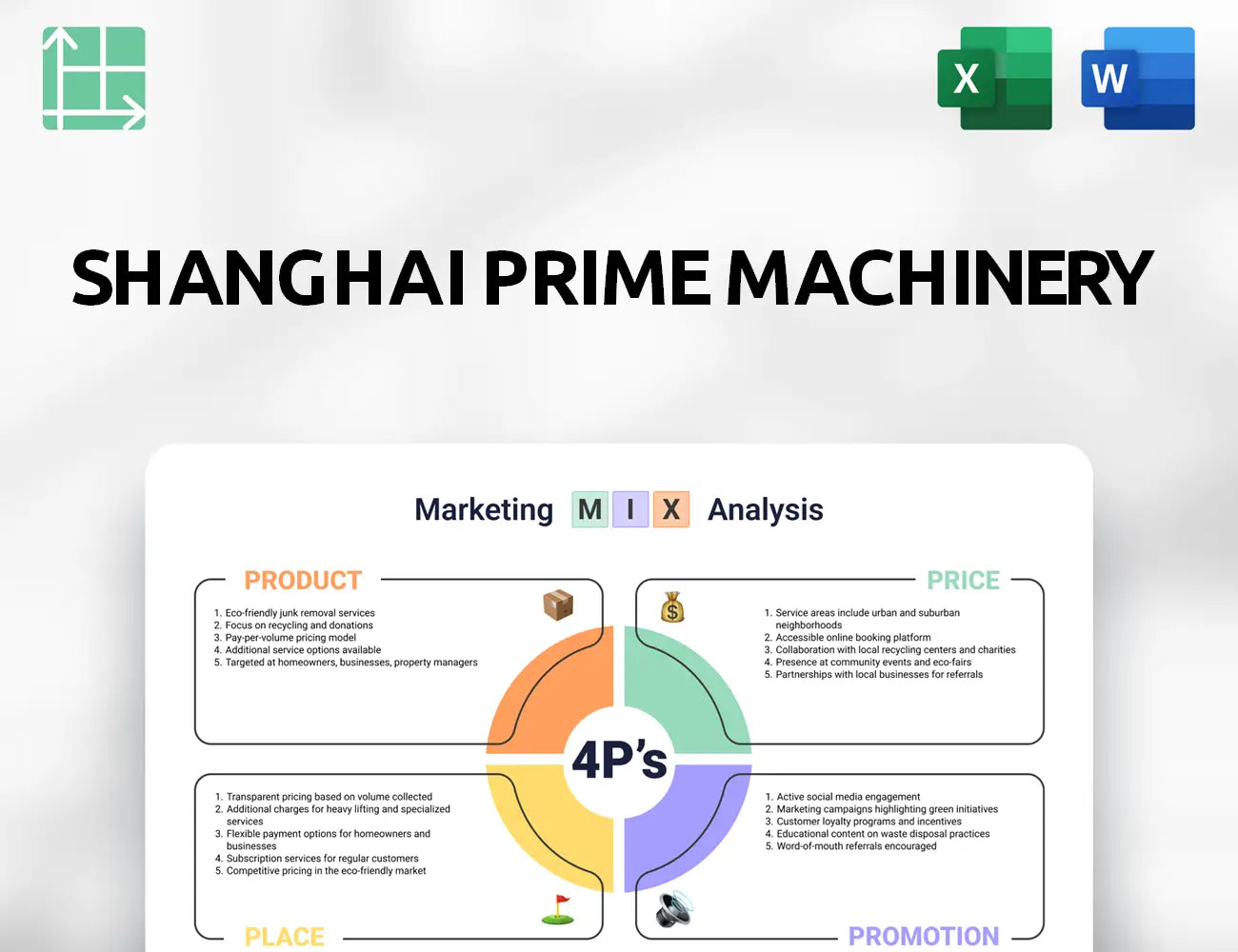 X

W

SHANGHAI PRIME MACHINERY

Marketing M I X Analysis

PRODUCT

1. Eco-friendly junk removal services
2. Focus on recycling and donations
3. Pay-per-volume pricing model
4. Additional service options available
5. Targeted at homeowners, businesses, property managers

PRICE

1. Service areas include urban and suburban neighborhoods
2. Accessible online booking platform
3. Collaboration with local recycling centers and charities
4. Presence at community events and eco-fairs
5. Partnerships with local businesses for referrals

4P's

1. Transparent pricing based on volume collected
2. Additional charges for heavy lifting and specialized services
3. Flexible payment options for homeowners and businesses
4. Subscription services for regular customers
5. Competitive pricing in the eco-friendly market

PLACE

1. Active social media engagement
2. Marketing campaigns highlighting green initiatives
3. Customer loyalty programs and incentives
4. Educational content on waste disposal practices
5. Word-of-mouth referrals encouraged

PROMOTION